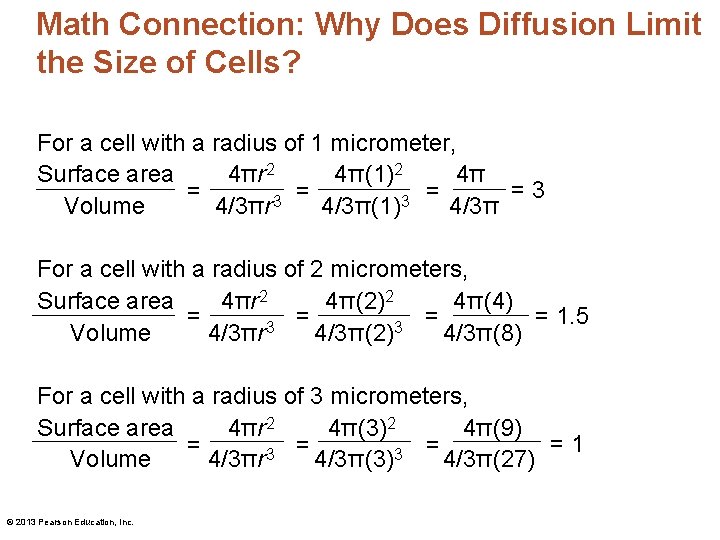 Math Connection: Why Does Diffusion Limit the Size of Cells?

For a cell with a radius of 1 micrometer,
$\frac{\text{Surface area}}{\text{Volume}} = \frac{4\pi r^2}{4/3\pi r^3} = \frac{4\pi(1)^2}{4/3\pi(1)^3} = \frac{4\pi}{4/3\pi} = 3$

For a cell with a radius of 2 micrometers,
$\frac{\text{Surface area}}{\text{Volume}} = \frac{4\pi r^2}{4/3\pi r^3} = \frac{4\pi(2)^2}{4/3\pi(2)^3} = \frac{4\pi(4)}{4/3\pi(8)} = 1.5$

For a cell with a radius of 3 micrometers,
$\frac{\text{Surface area}}{\text{Volume}} = \frac{4\pi r^2}{4/3\pi r^3} = \frac{4\pi(3)^2}{4/3\pi(3)^3} = \frac{4\pi(9)}{4/3\pi(27)} = 1$

© 2013 Pearson Education, Inc.